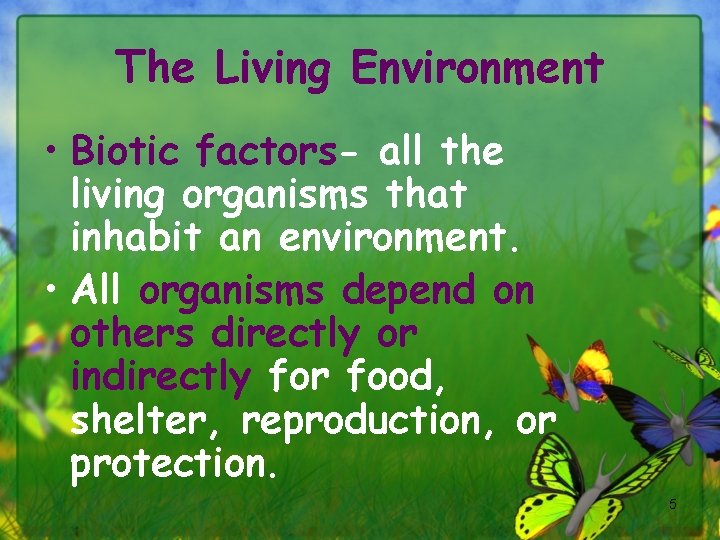 The Living Environment

• Biotic factors- all the living organisms that inhabit an environment.

• All organisms depend on others directly or indirectly for food, shelter, reproduction, or protection.

5